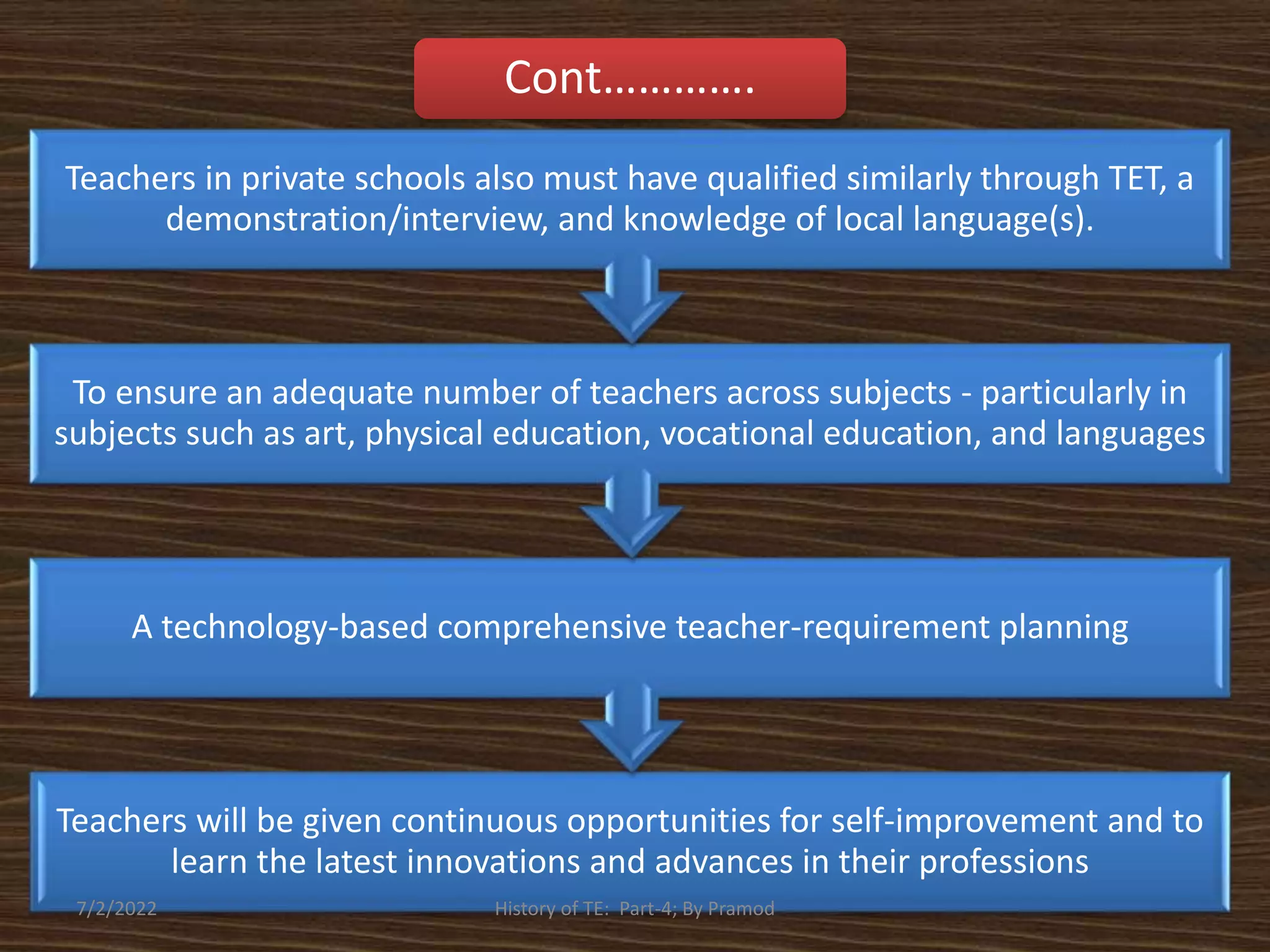 Cont………….

Teachers in private schools also must have qualified similarly through TET, a demonstration/interview, and knowledge of local language(s).

To ensure an adequate number of teachers across subjects - particularly in subjects such as art, physical education, vocational education, and languages

A technology-based comprehensive teacher-requirement planning

Teachers will be given continuous opportunities for self-improvement and to learn the latest innovations and advances in their professions

7/2/2022

History of TE: Part-4; By Pramod